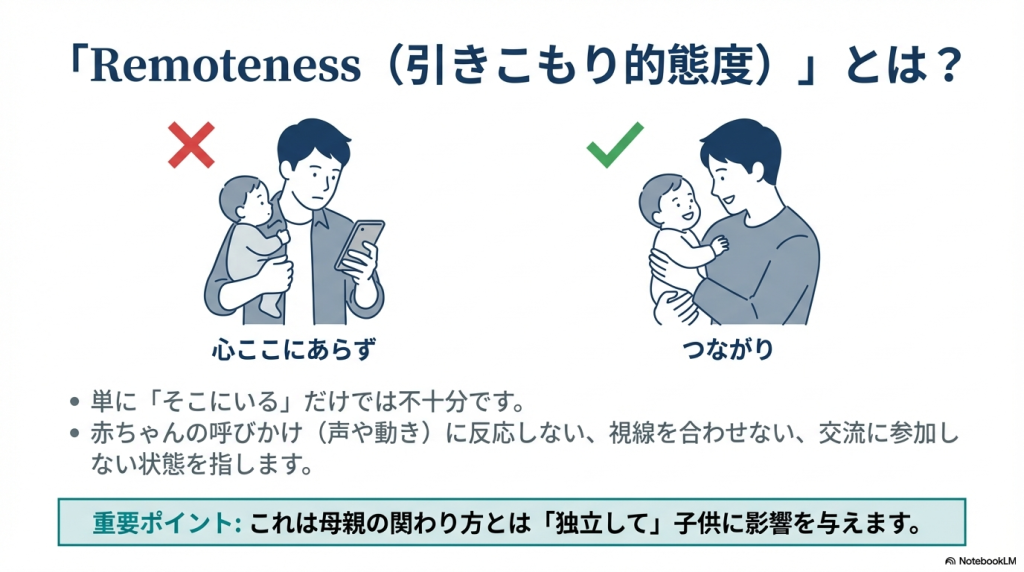 「Remoteness（引きこもり的態度）」とは？

心ここにあらず

つながり

• 単に「そこにいる」だけでは不十分です。
• 赤ちゃんの呼びかけ（声や動き）に反応しない、視線を合わせない、交流に参加しない状態を指します。

重要ポイント: これは母親の関わり方とは「独立して」子供に影響を与えます。

NotebookLM